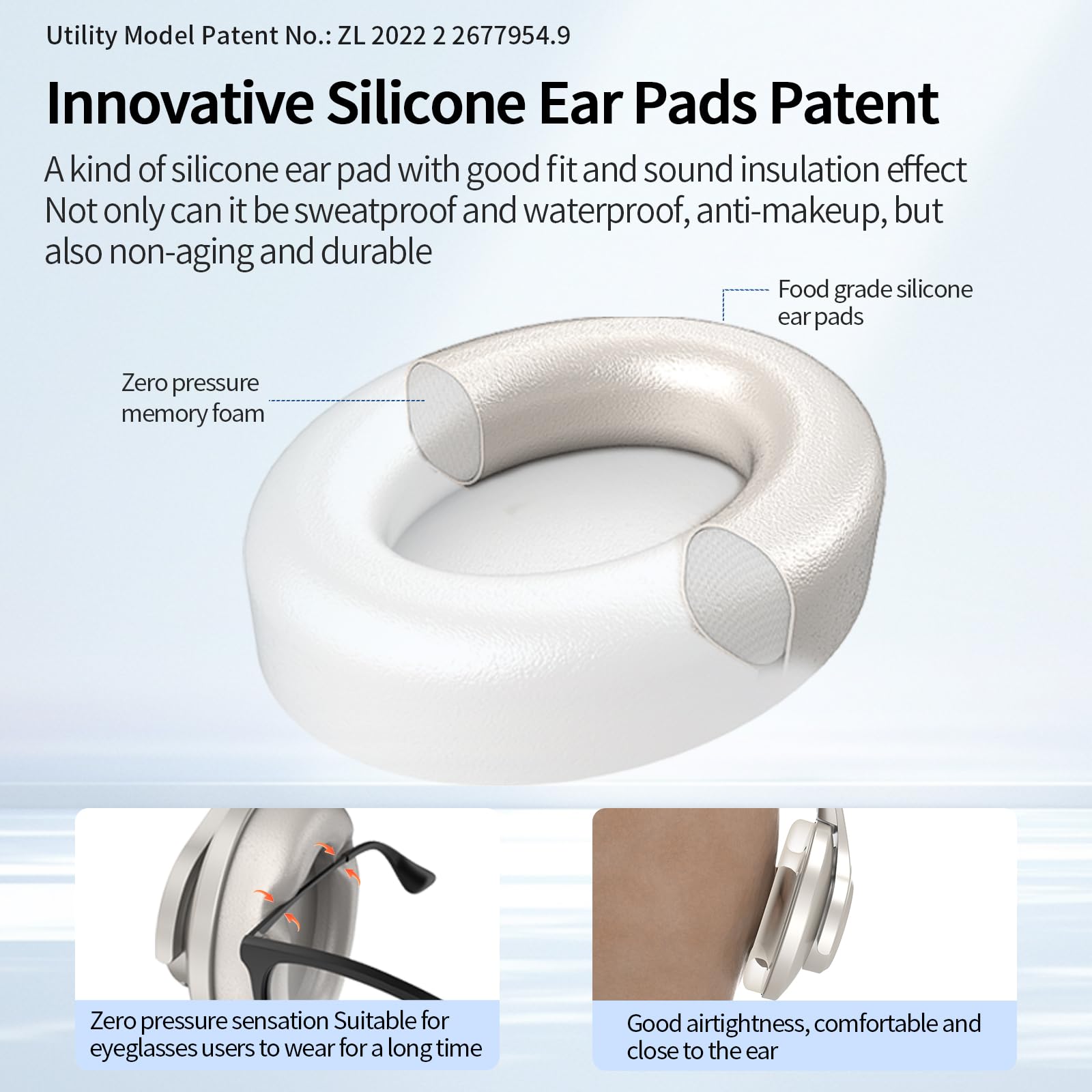 Utility Model Patent No.: ZL 2022 2 2677954.9

Innovative Silicone Ear Pads Patent

A kind of silicone ear pad with good fit and sound insulation effect
Not only can it be sweatproof and waterproof, anti-makeup, but also non-aging and durable

Food grade silicone ear pads

Zero pressure memory foam

Zero pressure sensation Suitable for eyeglasses users to wear for a long time

Good airtightness, comfortable and close to the ear